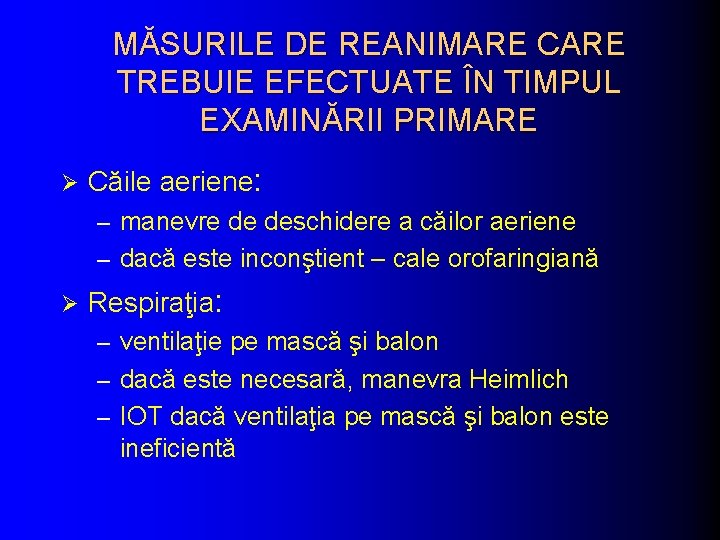 MĂSURILE DE REANIMARE CARE TREBUIE EFECTUATE ÎN TIMPUL EXAMINĂRII PRIMARE

➢ Căile aeriene:
– manevre de deschidere a căilor aeriene
– dacă este inconştient – cale orofaringiană

➢ Respiraţia:
– ventilaţie pe mască şi balon
– dacă este necesară, manevra Heimlich
– IOT dacă ventilaţia pe mască şi balon este ineficientă